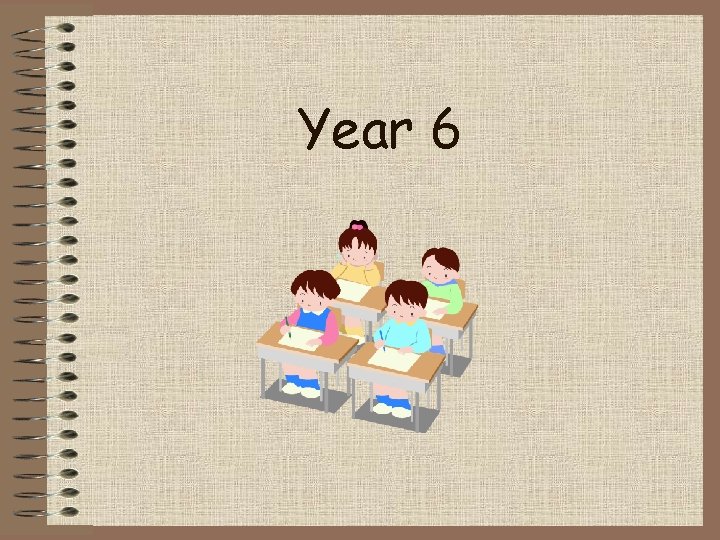 Year 6